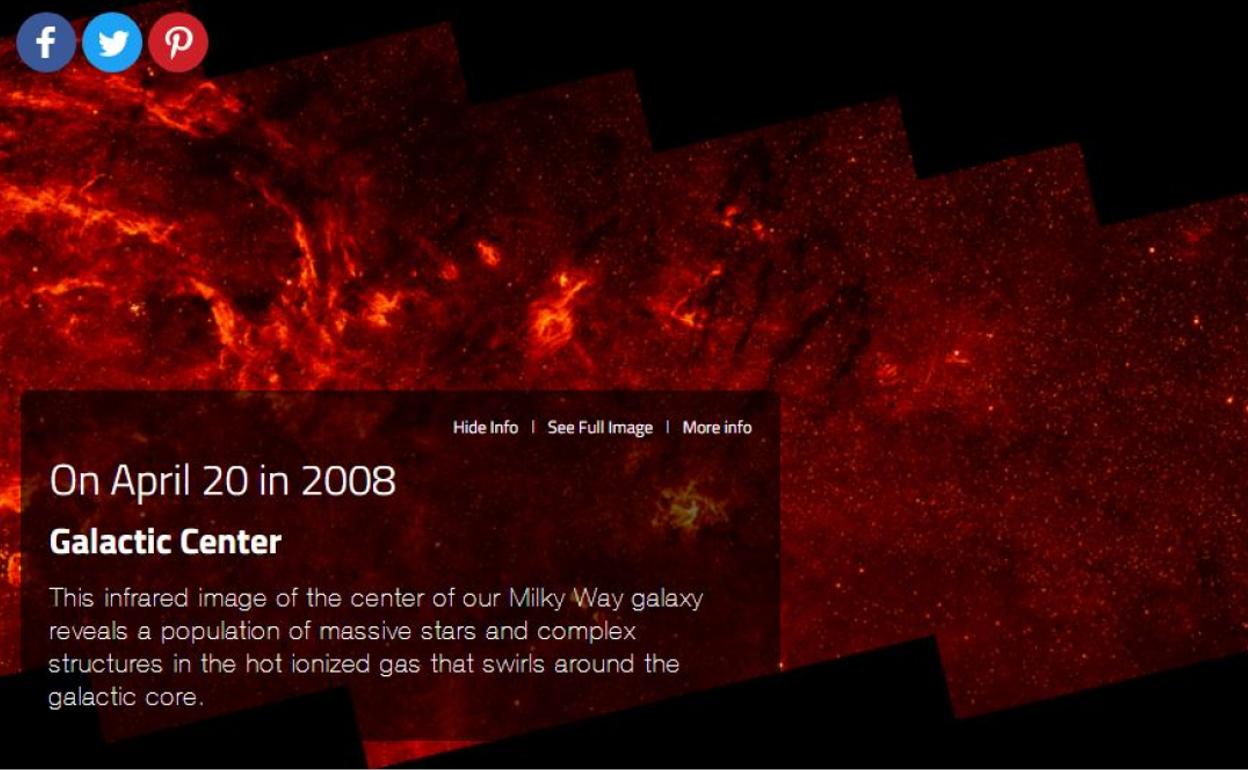 Hide Info | See Full Image | More info

On April 20 in 2008

Galactic Center

This infrared image of the center of our Milky Way galaxy reveals a population of massive stars and complex structures in the hot ionized gas that swirls around the galactic core.